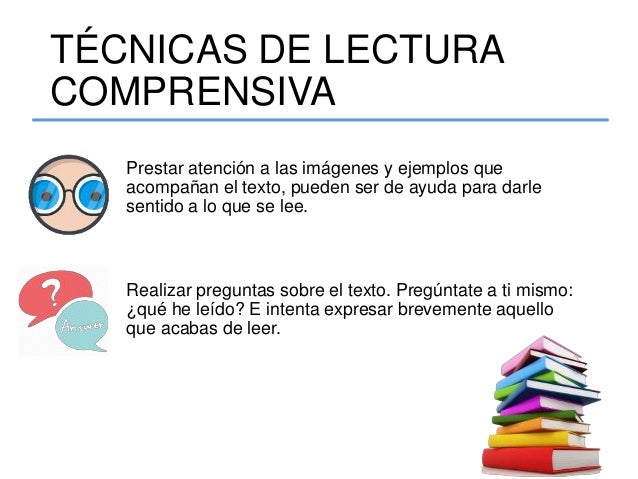 TÉCNICAS DE LECTURA COMPRENSIVA

Prestar atención a las imágenes y ejemplos que acompañan el texto, pueden ser de ayuda para darle sentido a lo que se lee.

?

Answer

Realizar preguntas sobre el texto. Pregúntate a ti mismo: ¿qué he leído? E intenta expresar brevemente aquello que acabas de leer.